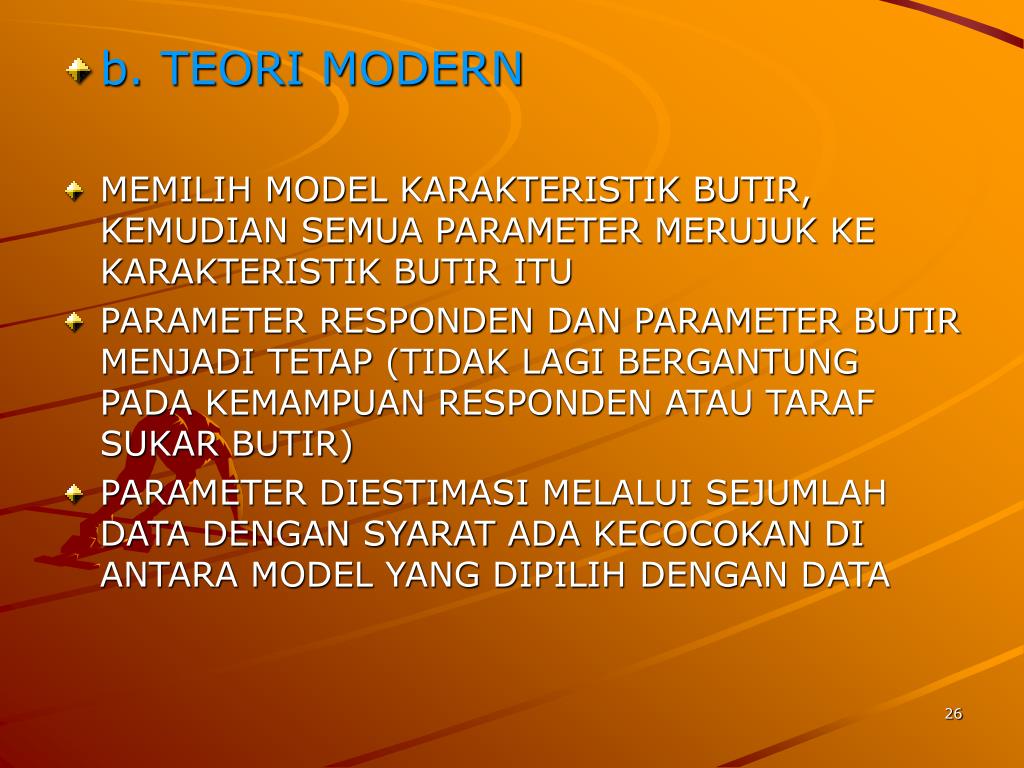 b. TEORI MODERN

MEMILIH MODEL KARAKTERISTIK BUTIR, KEMUDIAN SEMUA PARAMETER MERUJUK KE KARAKTERISTIK BUTIR ITU

PARAMETER RESPONDEN DAN PARAMETER BUTIR MENJADI TETAP (TIDAK LAGI BERGANTUNG PADA KEMAMPUAN RESPONDEN ATAU TARAF SUKAR BUTIR)

PARAMETER DIESTIMASI MELALUI SEJUMLAH DATA DENGAN SYARAT ADA KECOCOKAN DI ANTARA MODEL YANG DIPILIH DENGAN DATA

26